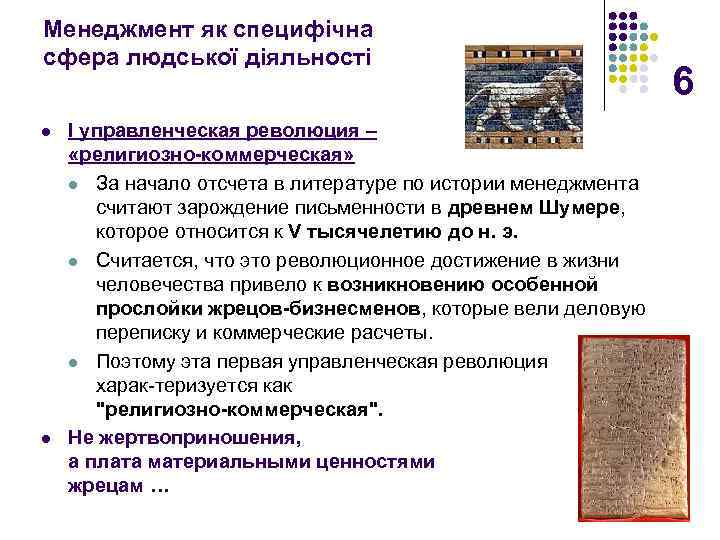 Менеджмент як специфічна сфера людської діяльності

6

I управленческая революция – «религиозно-коммерческая»

За начало отсчета в литературе по истории менеджмента считают зарождение письменности в древнем Шумере, которое относится к V тысячелетию до н. э.

Считается, что это революционное достижение в жизни человечества привело к возникновению особенной прослойки жрецов-бизнесменов, которые вели деловую переписку и коммерческие расчеты.

Поэтому эта первая управленческая революция харак-теризуется как "религиозно-коммерческая".

Не жертвоприношения, а плата материальными ценностями жрецам …